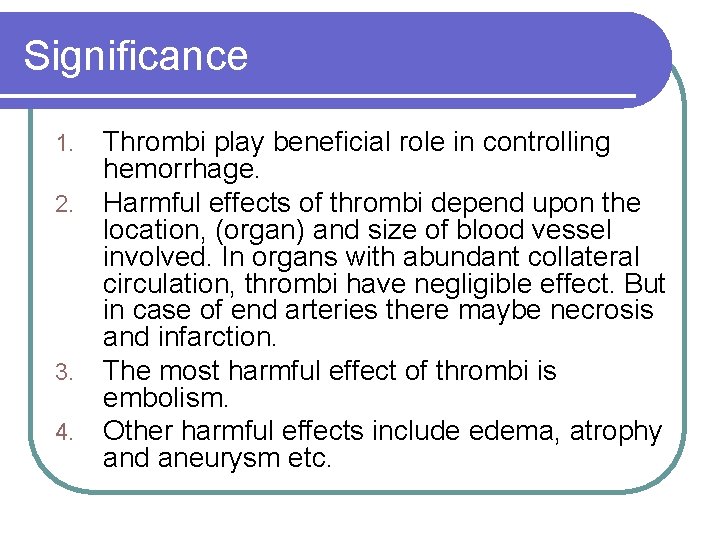 Significance

1. Thrombi play beneficial role in controlling hemorrhage.
2. Harmful effects of thrombi depend upon the location, (organ) and size of blood vessel involved. In organs with abundant collateral circulation, thrombi have negligible effect. But in case of end arteries there maybe necrosis and infarction.
3. The most harmful effect of thrombi is embolism.
4. Other harmful effects include edema, atrophy and aneurysm etc.